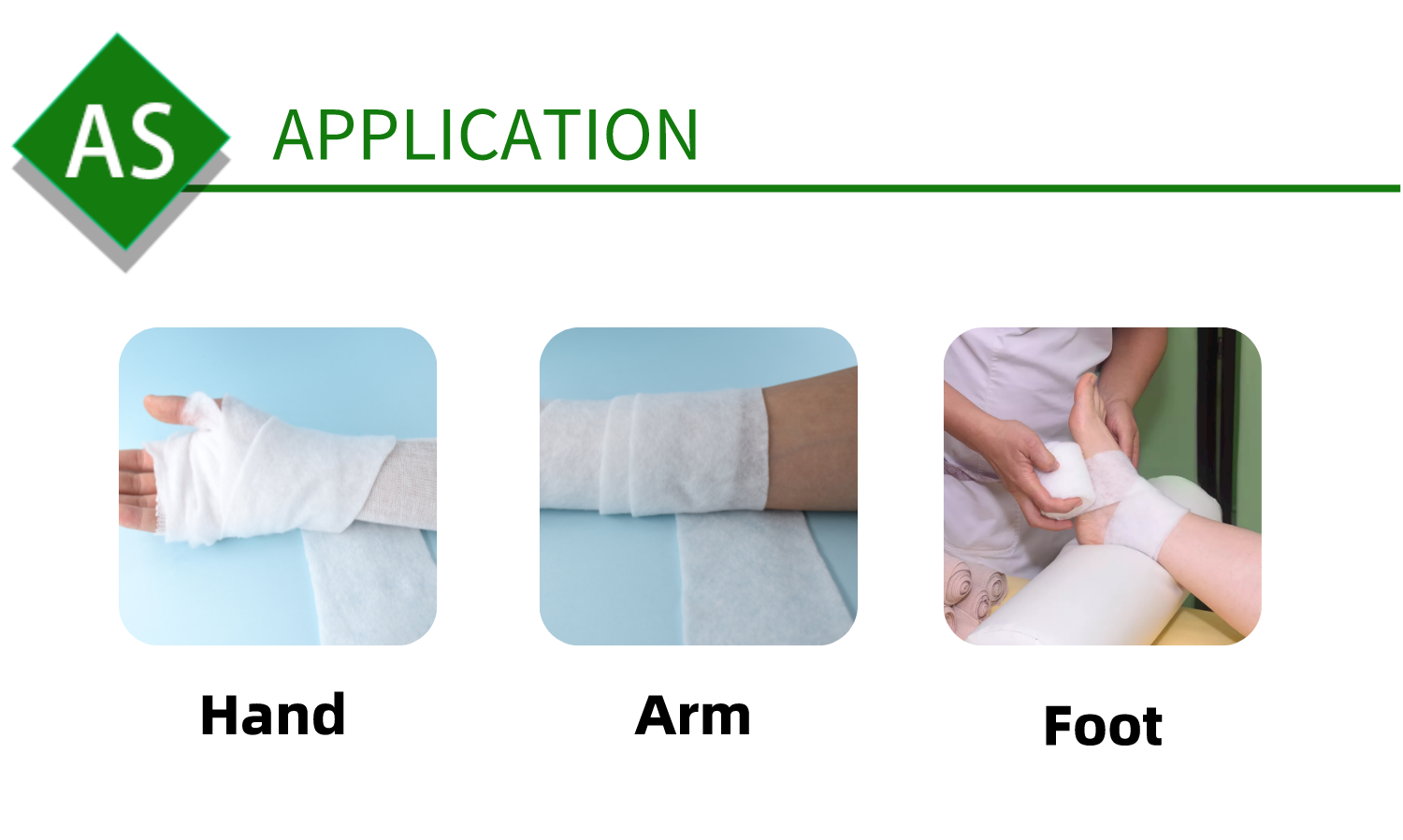 AS APPLICATION

Hand

Arm

Foot